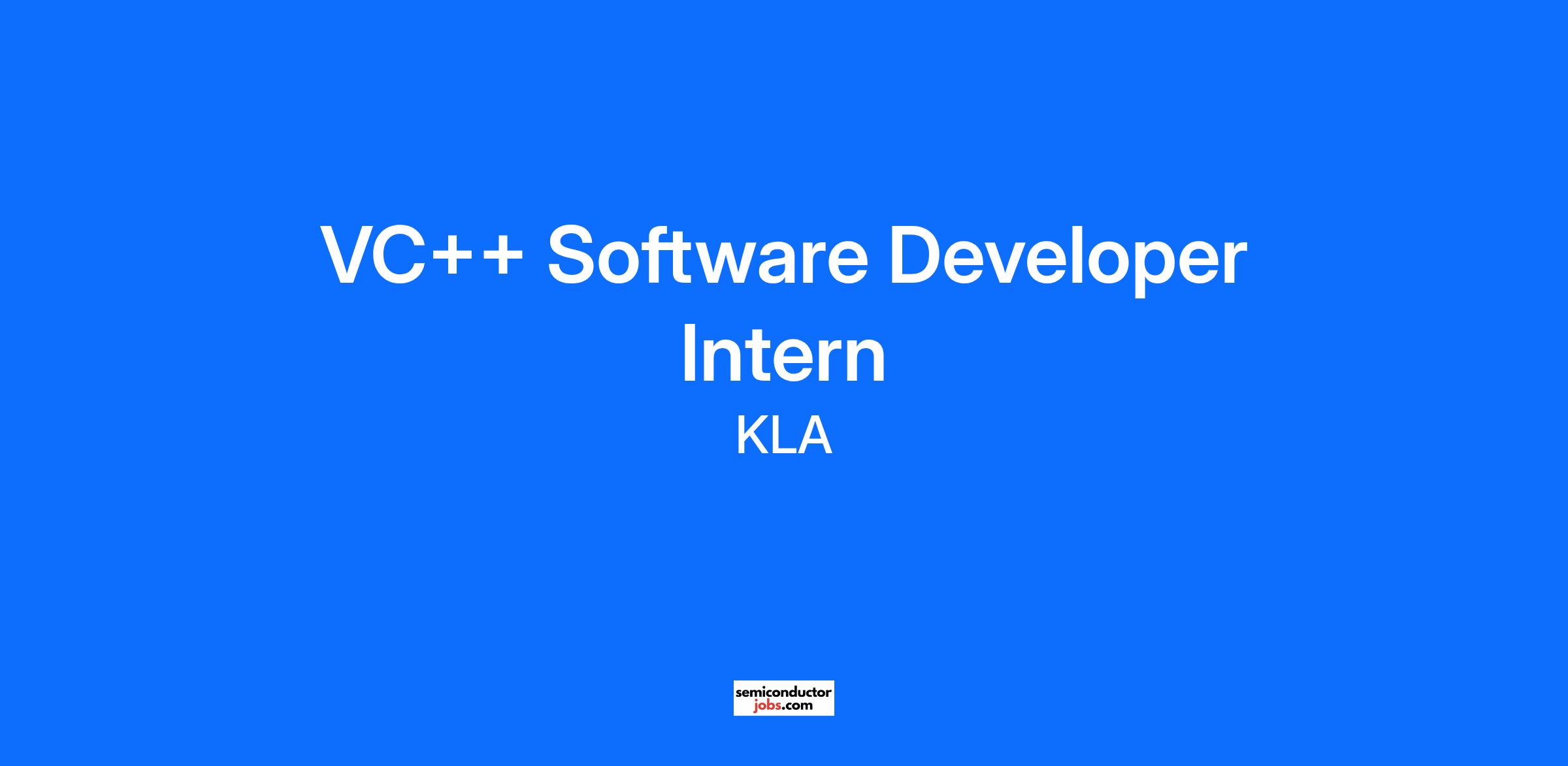 VC++ Software Developer Intern

KLA

semiconductor
jobs.com